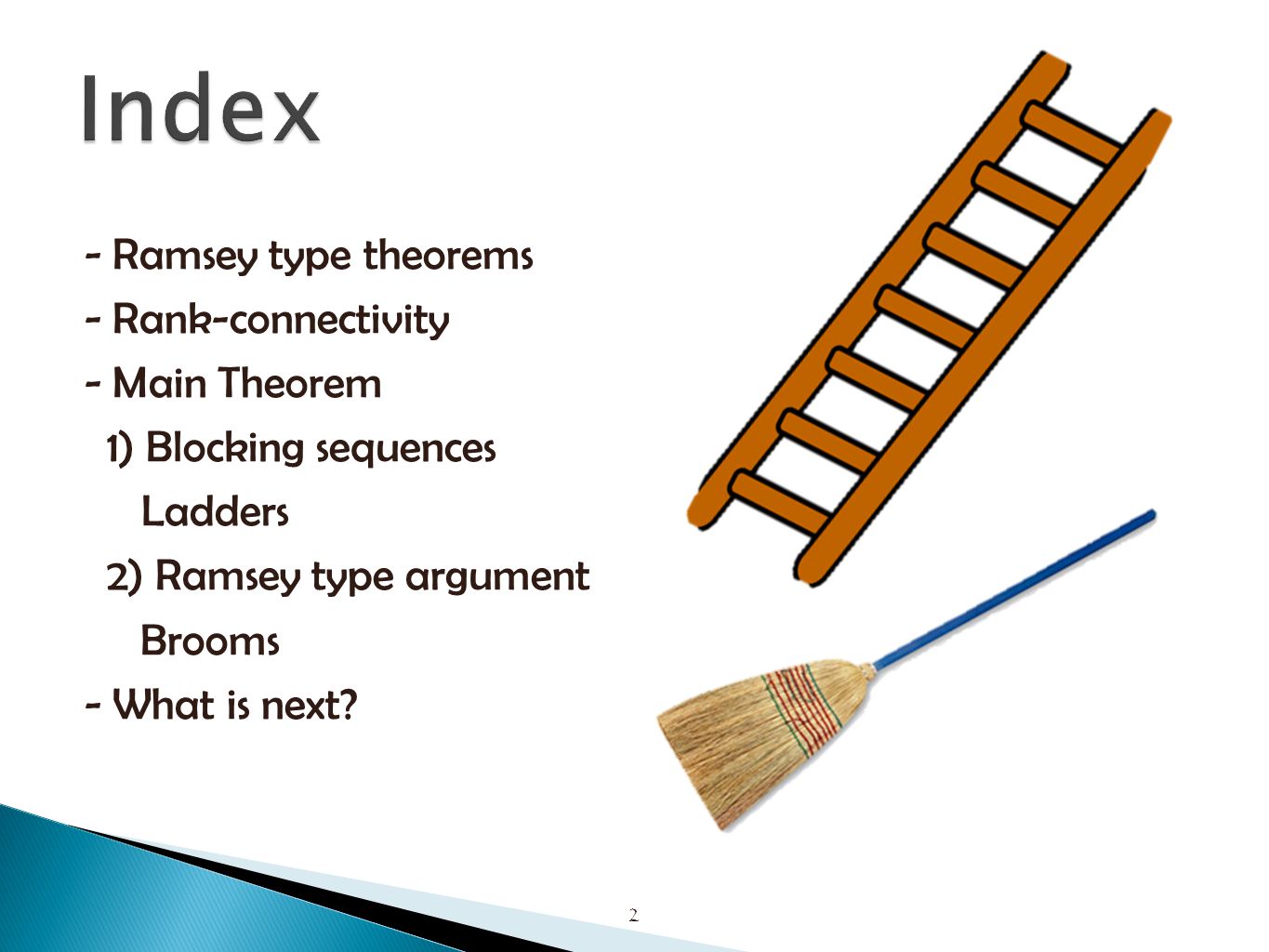 Index

- Ramsey type theorems
- Rank-connectivity
- Main Theorem
1) Blocking sequences
Ladders
2) Ramsey type argument
Brooms
- What is next?

2